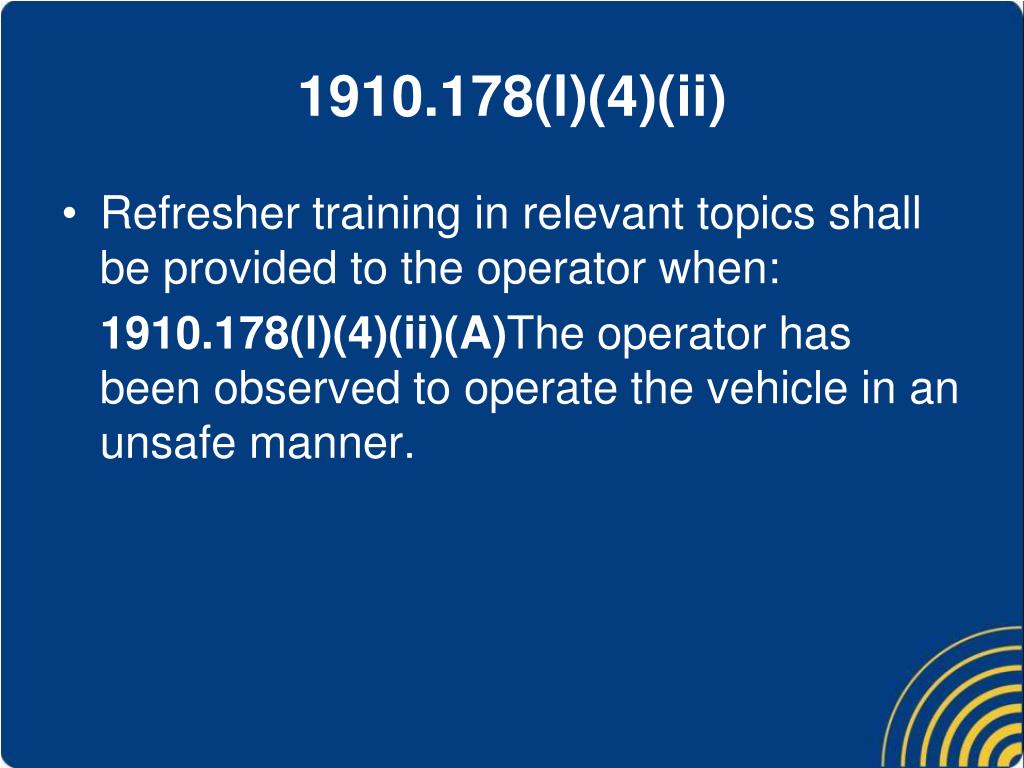 1910.178(l)(4)(ii)

• Refresher training in relevant topics shall be provided to the operator when:

1910.178(l)(4)(ii)(A)The operator has been observed to operate the vehicle in an unsafe manner.